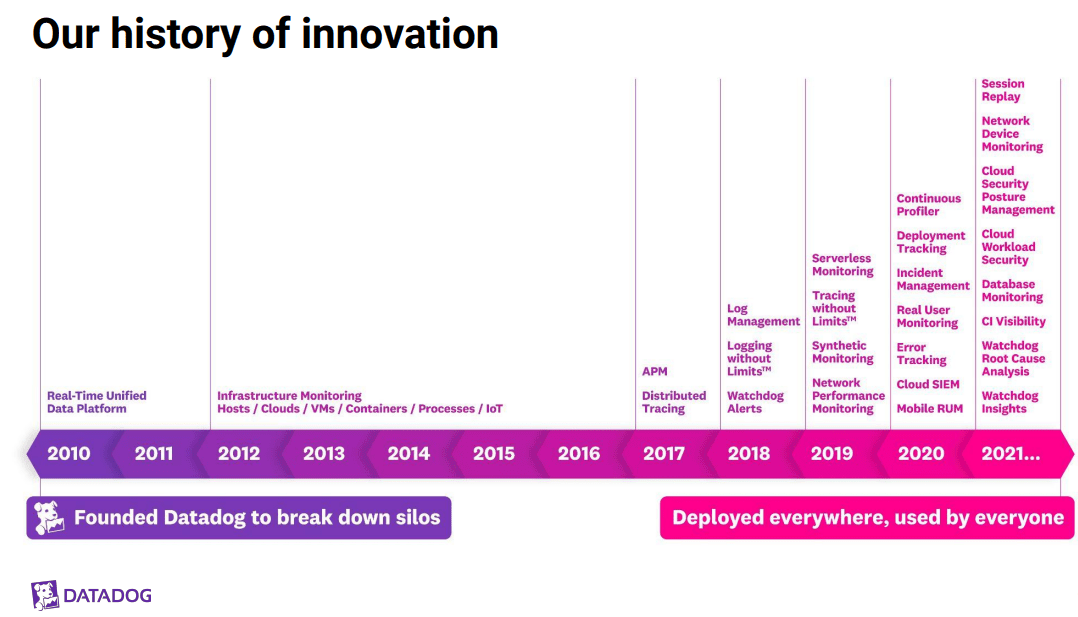 Our history of innovation

Real-Time Unified Data Platform

Infrastructure Monitoring
Hosts / Clouds / VMs / Containers / Processes / IoT

APM

Distributed Tracing

Log Management

Logging without Limits™

Watchdog Alerts

Serverless Monitoring

Tracing without Limits™

Synthetic Monitoring

Network Performance Monitoring

Continuous Profiler

Deployment Tracking

Incident Management

Real User Monitoring

Error Tracking

Cloud SIEM

Mobile RUM

Session Replay

Network Device Monitoring

Cloud Security Posture Management

Cloud Workload Security

Database Monitoring

CI Visibility

Watchdog Root Cause Analysis

Watchdog Insights

2010 2011 2012 2013 2014 2015 2016 2017 2018 2019 2020 2021...

Founded Datadog to break down silos

Deployed everywhere, used by everyone

DATADOG